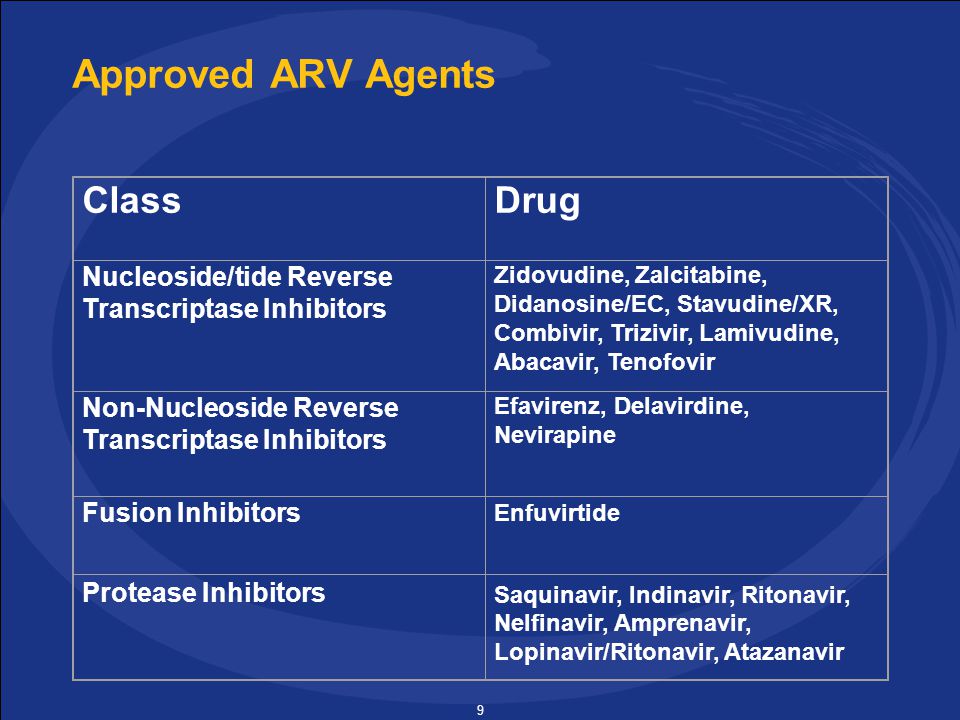 Approved ARV Agents

| Class | Drug |
|---|---|
| Nucleoside/tide Reverse Transcriptase Inhibitors | Zidovudine, Zalcitabine, Didanosine/EC, Stavudine/XR, Combivir, Trizivir, Lamivudine, Abacavir, Tenofovir |
| Non-Nucleoside Reverse Transcriptase Inhibitors | Efavirenz, Delavirdine, Nevirapine |
| Fusion Inhibitors | Enfuvirtide |
| Protease Inhibitors | Saquinavir, Indinavir, Ritonavir, Nelfinavir, Amprenavir, Lopinavir/Ritonavir, Atazanavir |

9